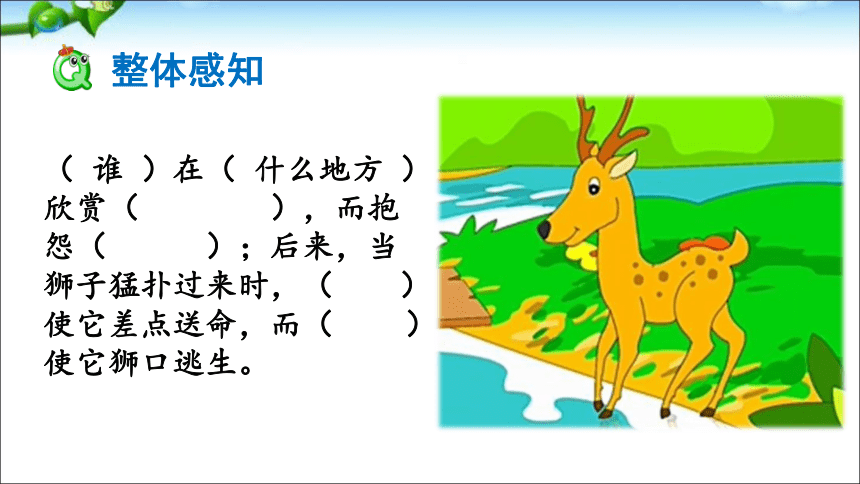 整体感知

（ 谁 ）在（ 什么地方 ）欣赏（　　　　），而抱怨（　　　）；后来，当狮子猛扑过来时，（　　）使它差点送命，而（　　）使它狮口逃生。